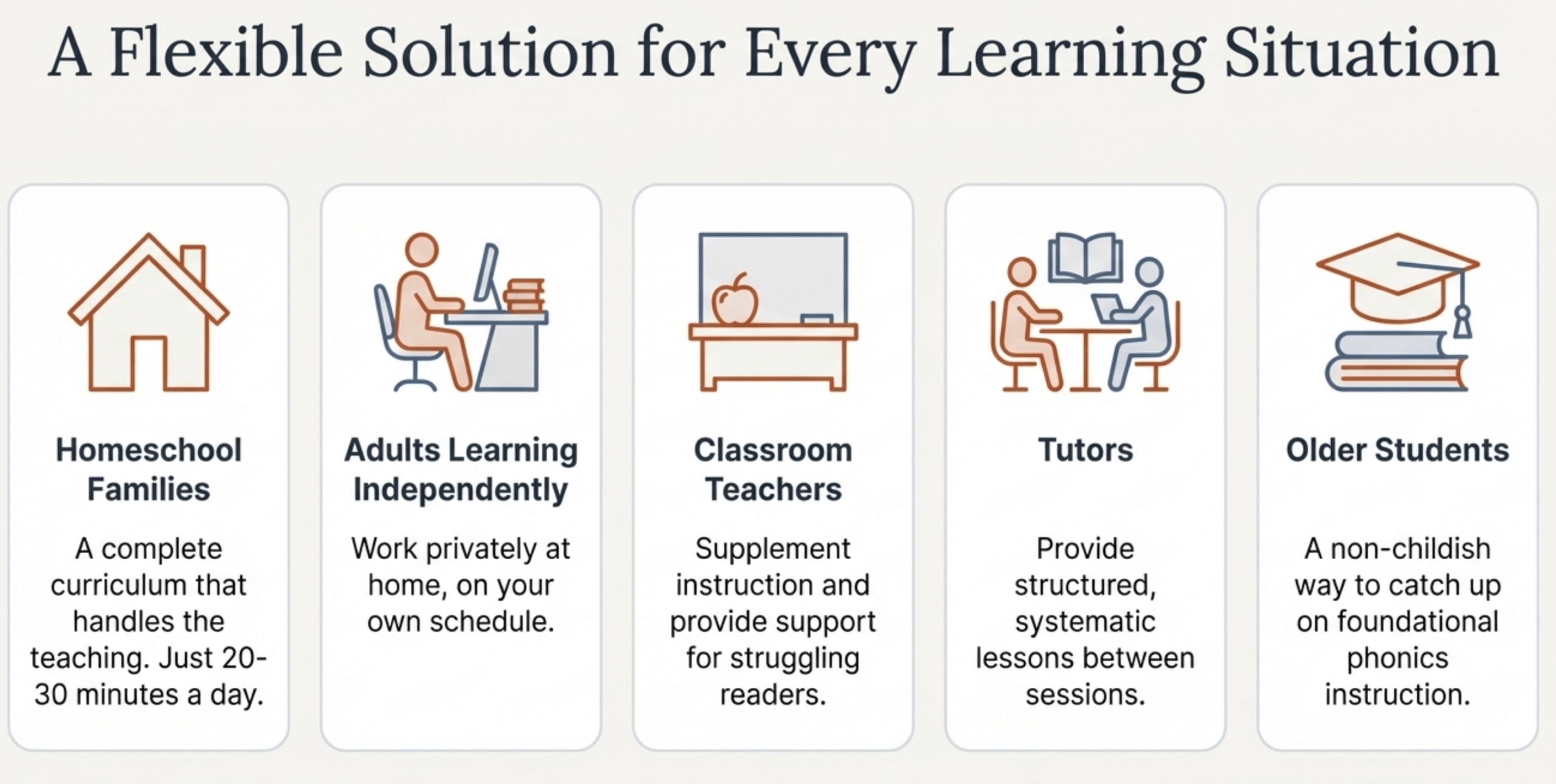 A Flexible Solution for Every Learning Situation

Homeschool Families

A complete curriculum that handles the teaching. Just 20-30 minutes a day.

Adults Learning Independently

Work privately at home, on your own schedule.

Classroom Teachers

Supplement instruction and provide support for struggling readers.

Tutors

Provide structured, systematic lessons between sessions.

Older Students

A non-childish way to catch up on foundational phonics instruction.